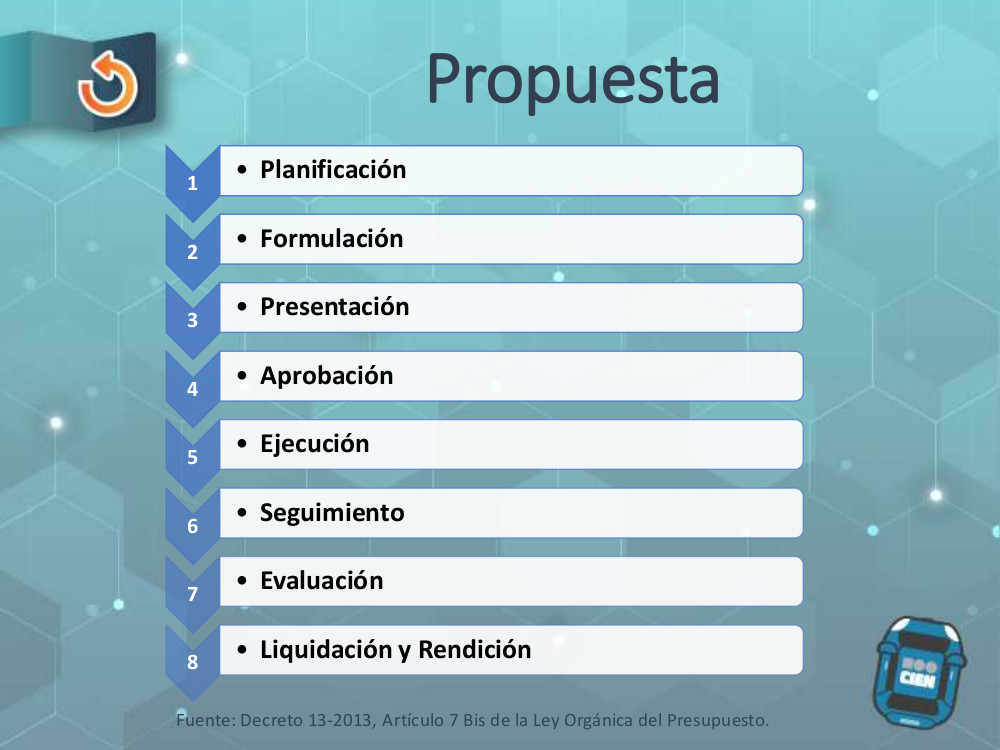 Propuesta

1 • Planificación

2 • Formulación

3 • Presentación

4 • Aprobación

5 • Ejecución

6 • Seguimiento

7 • Evaluación

8 • Liquidación y Rendición

Fuente: Decreto 13-2013, Artículo 7 Bis de la Ley Orgánica del Presupuesto.

CIEN